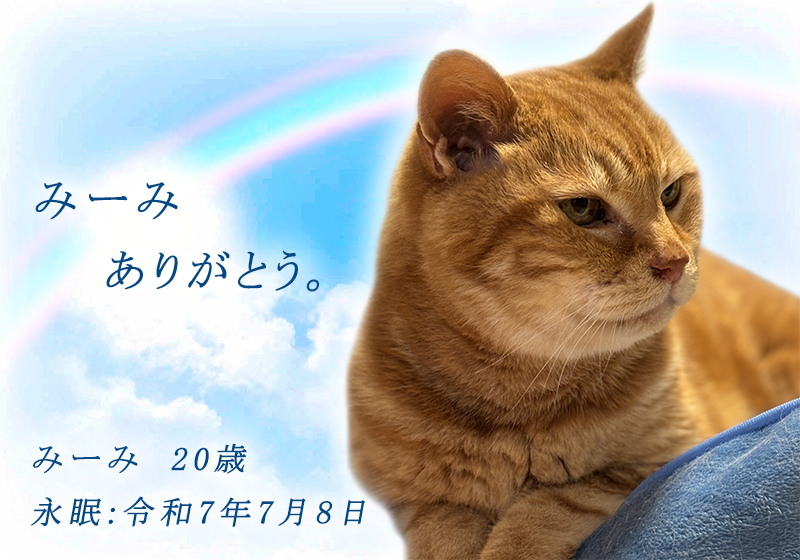 みーみ

ありがとう。

みーみ　20歳

永眠:令和7年7月8日